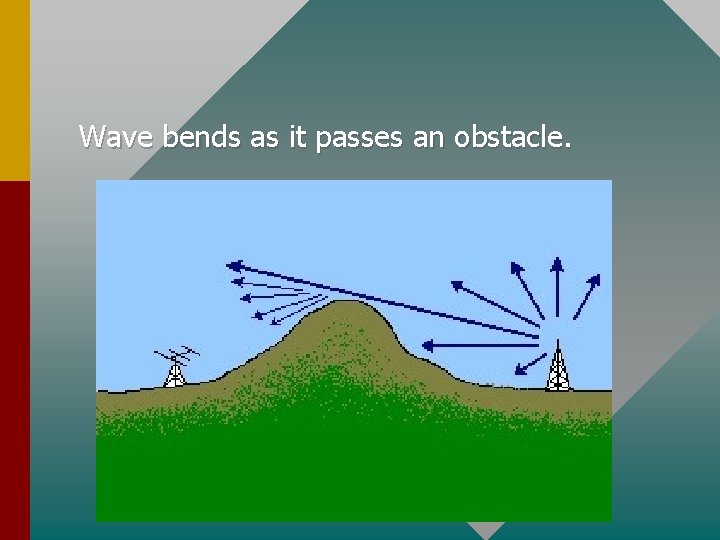 Wave bends as it passes an obstacle.